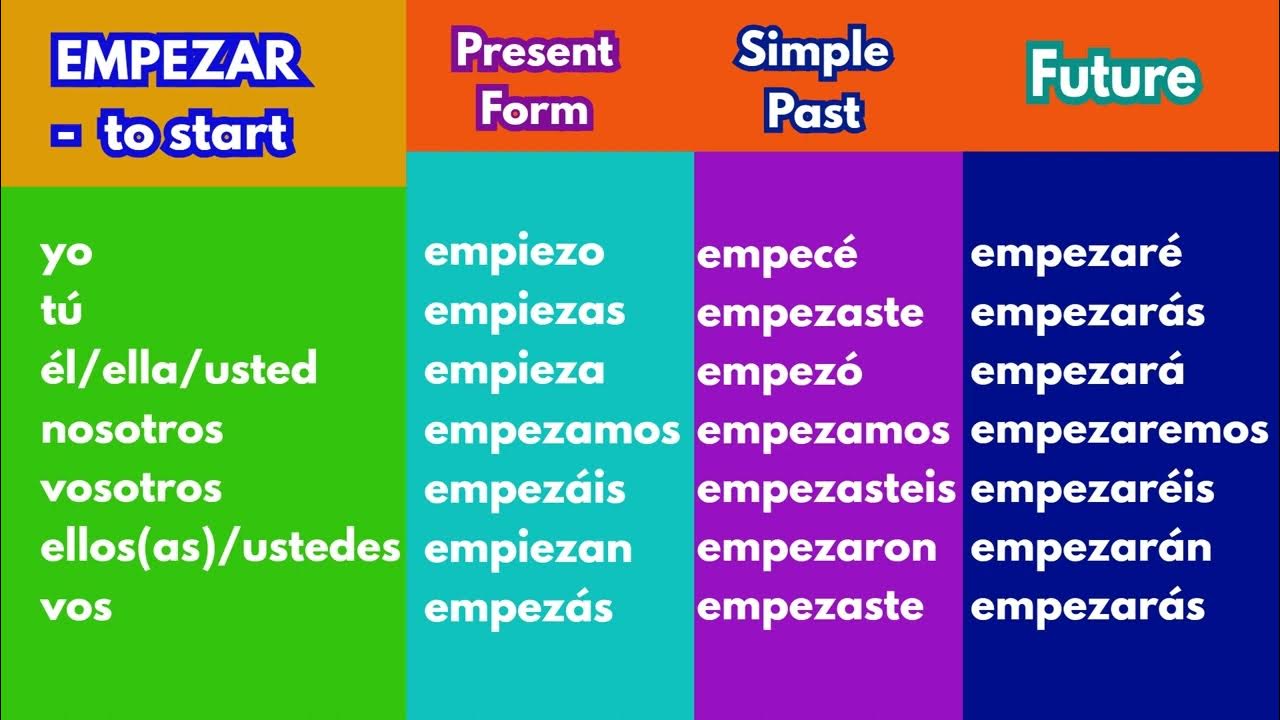 | EMPEZAR - to start | Present Form | Simple Past | Future |
|---|---|---|---|
| yo | empiezo | empecé | empezaré |
| tú | empiezas | empezaste | empezarás |
| él/ella/usted | empieza | empezó | empezará |
| nosotros | empezamos | empezamos | empezaremos |
| vosotros | empezáis | empezasteis | empezaréis |
| ellos(as)/ustedes | empiezan | empezaron | empezarán |
| vos | empezás | empezaste | empezarás |